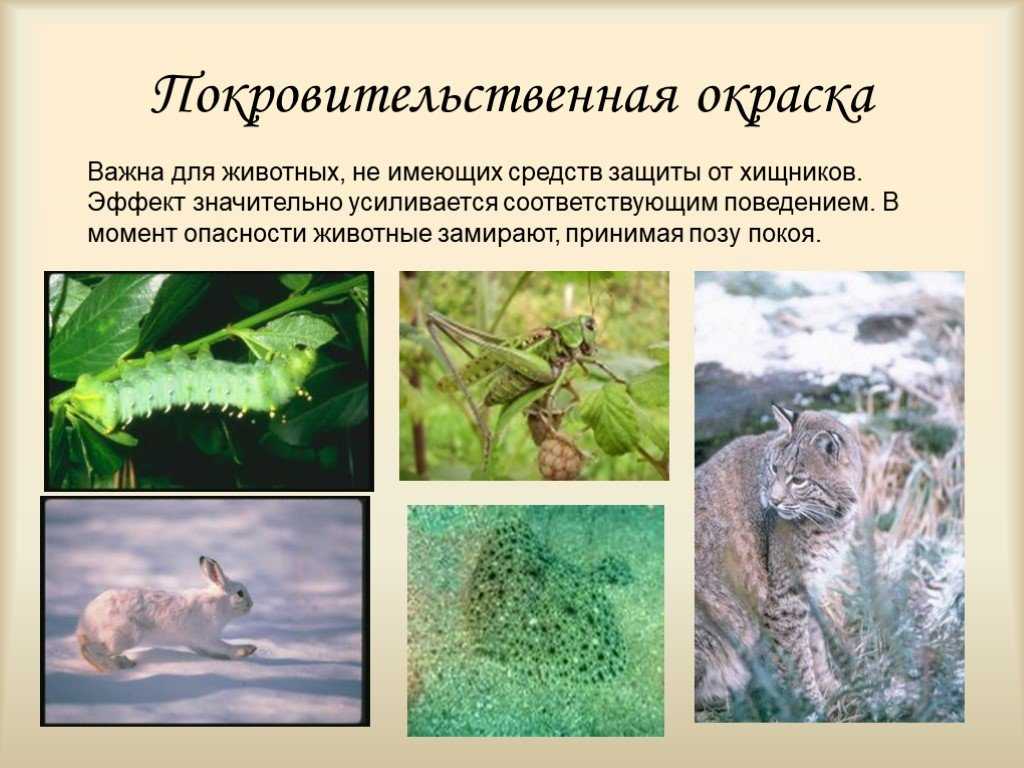 Покровительственная окраска

Важна для животных, не имеющих средств защиты от хищников. Эффект значительно усиливается соответствующим поведением. В момент опасности животные замирают, принимая позу покоя.